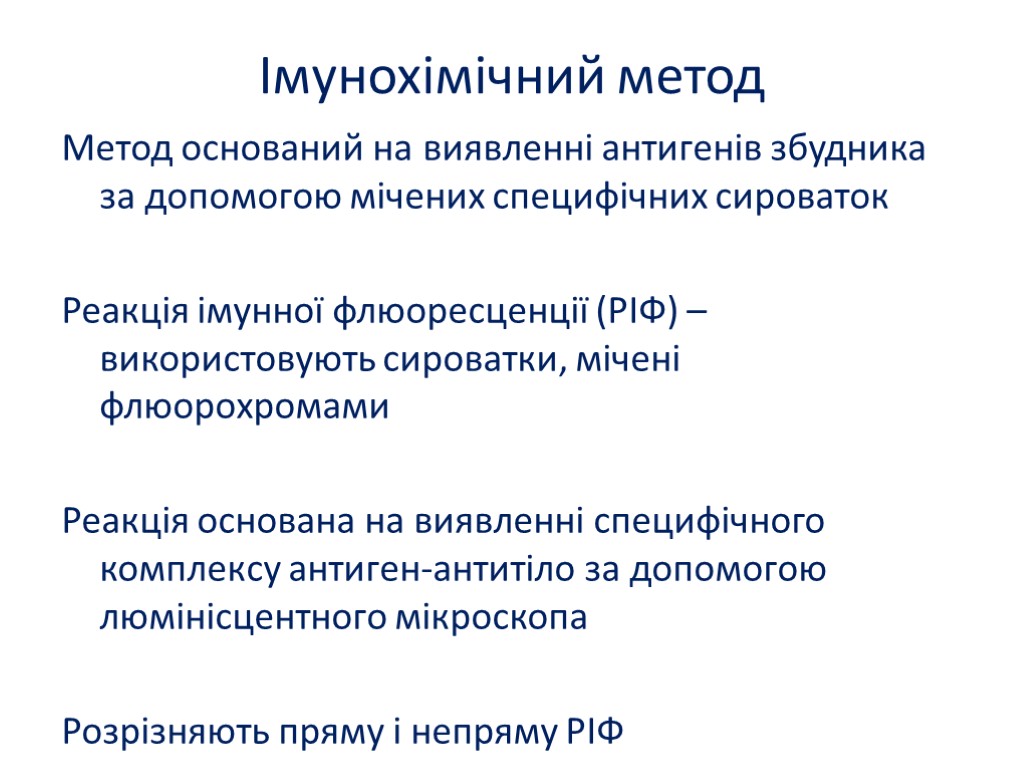 Імунохімічний метод

Метод оснований на виявленні антигенів збудника за допомогою мічених специфічних сироваток

Реакція імунної флюоресценції (РІФ) – використовують сироватки, мічені флюорохромами

Реакція основана на виявленні специфічного комплексу антиген-антитіло за допомогою люмінісцентного мікроскопа

Розрізняють пряму і непряму РІФ